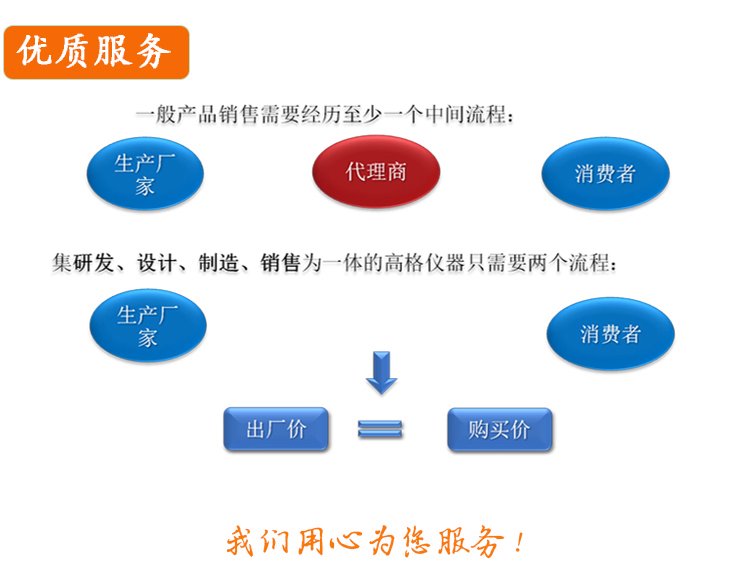 优质服务

一般产品销售需要经历至少一个中间流程：

生产厂家

代理商

消费者

集研发、设计、制造、销售为一体的高格仪器只需要两个流程：

生产厂家

消费者

出厂价

购买价

我们用心为您服务！